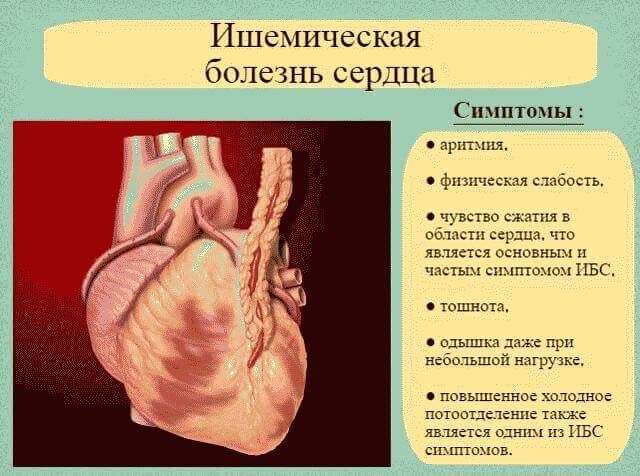 Ишемическая болезнь сердца

Симптомы :

● аритмия,

● физическая слабость,

● чувство сжатия в области сердца, что является основным и частым симптомом ИБС,

● тошнота,

● одышка даже при небольшой нагрузке,

● повышенное холодное потоотделение также является одним из ИБС симптомов.